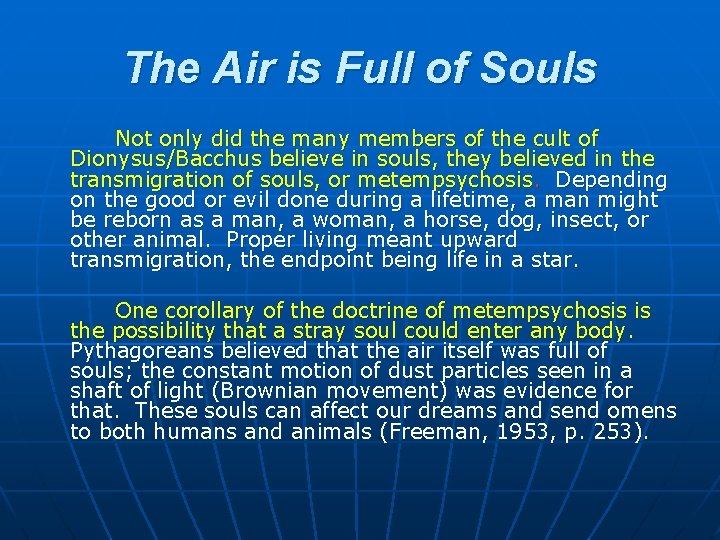 The Air is Full of Souls

Not only did the many members of the cult of Dionysus/Bacchus believe in souls, they believed in the transmigration of souls, or metempsychosis. Depending on the good or evil done during a lifetime, a man might be reborn as a man, a woman, a horse, dog, insect, or other animal. Proper living meant upward transmigration, the endpoint being life in a star.

One corollary of the doctrine of metempsychosis is the possibility that a stray soul could enter any body. Pythagoreans believed that the air itself was full of souls; the constant motion of dust particles seen in a shaft of light (Brownian movement) was evidence for that. These souls can affect our dreams and send omens to both humans and animals (Freeman, 1953, p. 253).